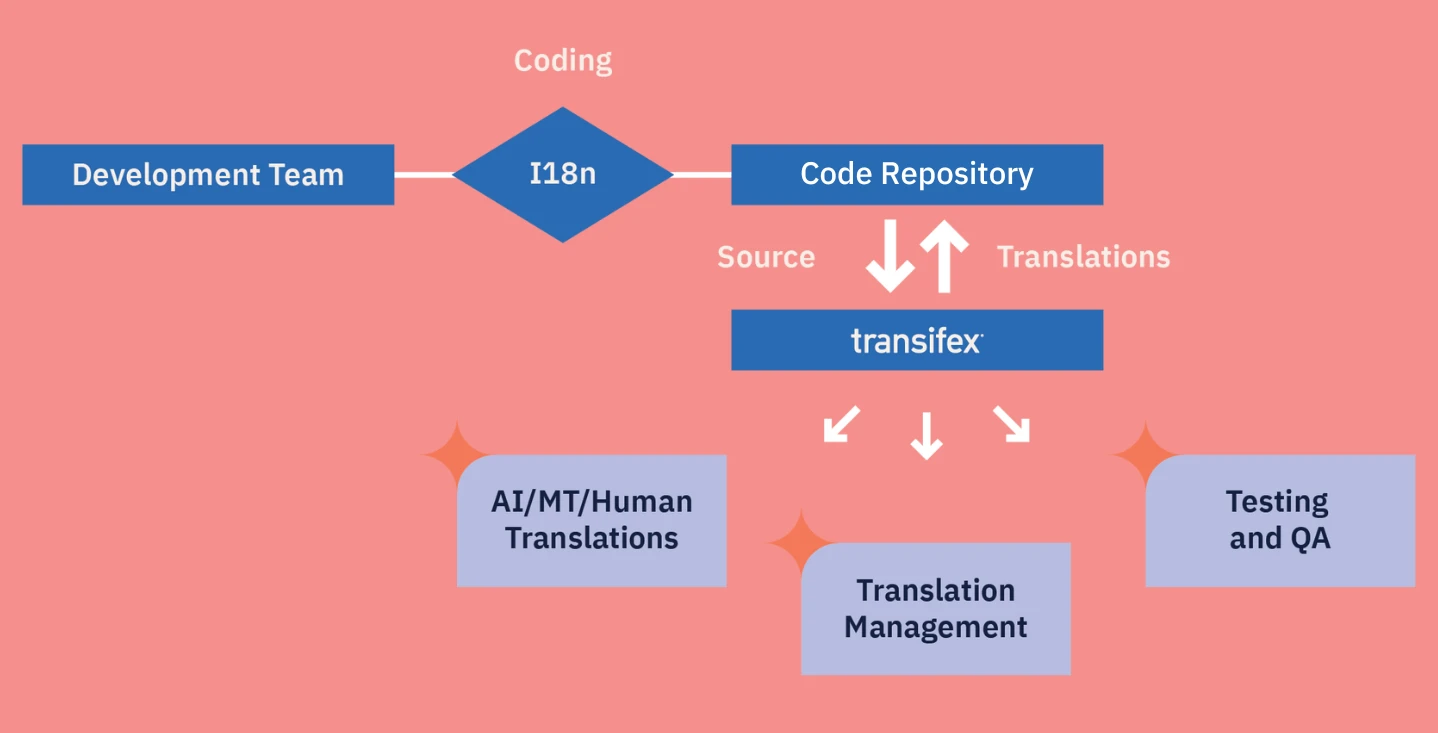 Coding

Development Team

I18n

Code Repository

Source

Translations

transifex

AI/MT/Human Translations

Translation Management

Testing and QA